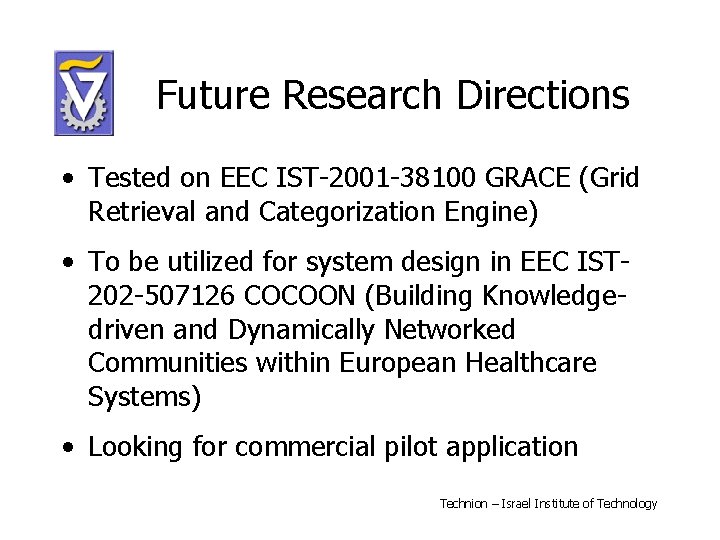 Future Research Directions

• Tested on EEC IST-2001-38100 GRACE (Grid Retrieval and Categorization Engine)

• To be utilized for system design in EEC IST-202-507126 COCOON (Building Knowledge-driven and Dynamically Networked Communities within European Healthcare Systems)

• Looking for commercial pilot application

Technion – Israel Institute of Technology